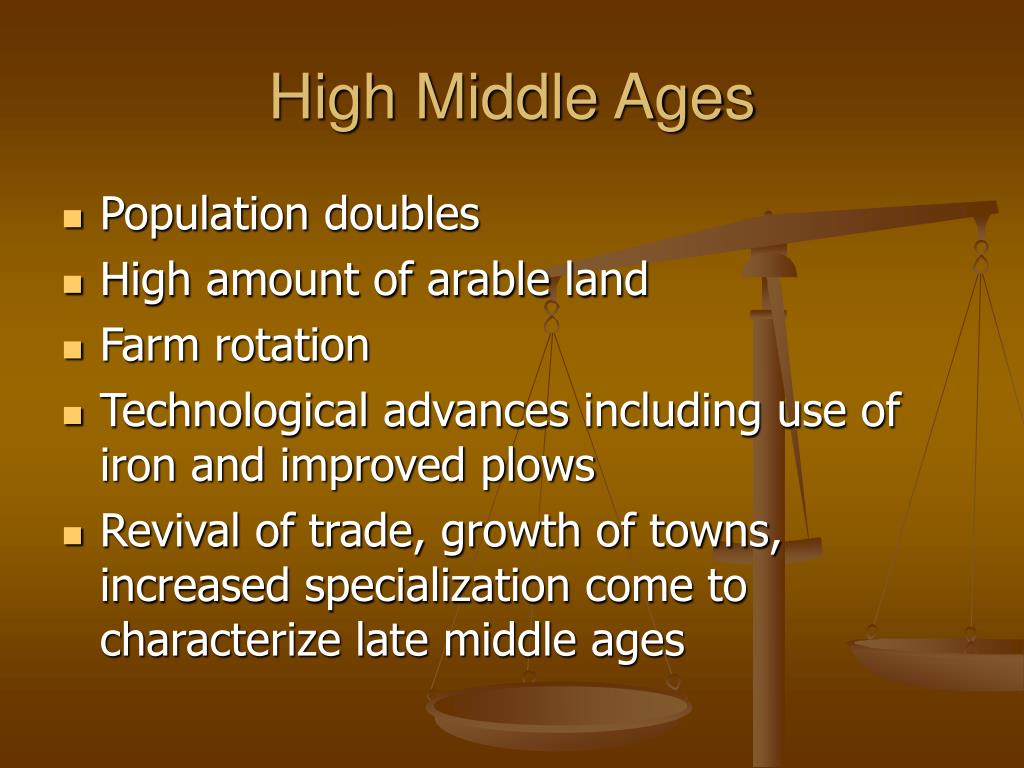 High Middle Ages

- Population doubles
- High amount of arable land
- Farm rotation
- Technological advances including use of iron and improved plows
- Revival of trade, growth of towns, increased specialization come to characterize late middle ages